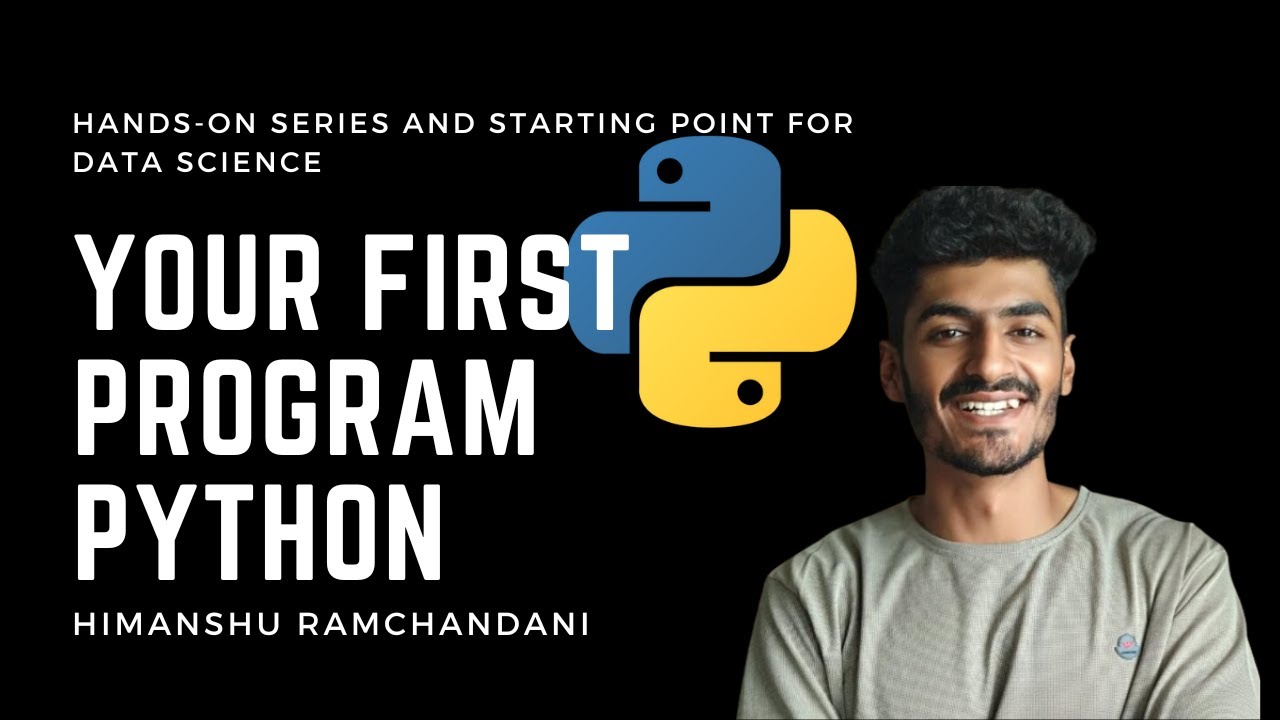 HANDS-ON SERIES AND STARTING POINT FOR DATA SCIENCE

YOUR FIRST PROGRAM PYTHON

HIMANSHU RAMCHANDANI